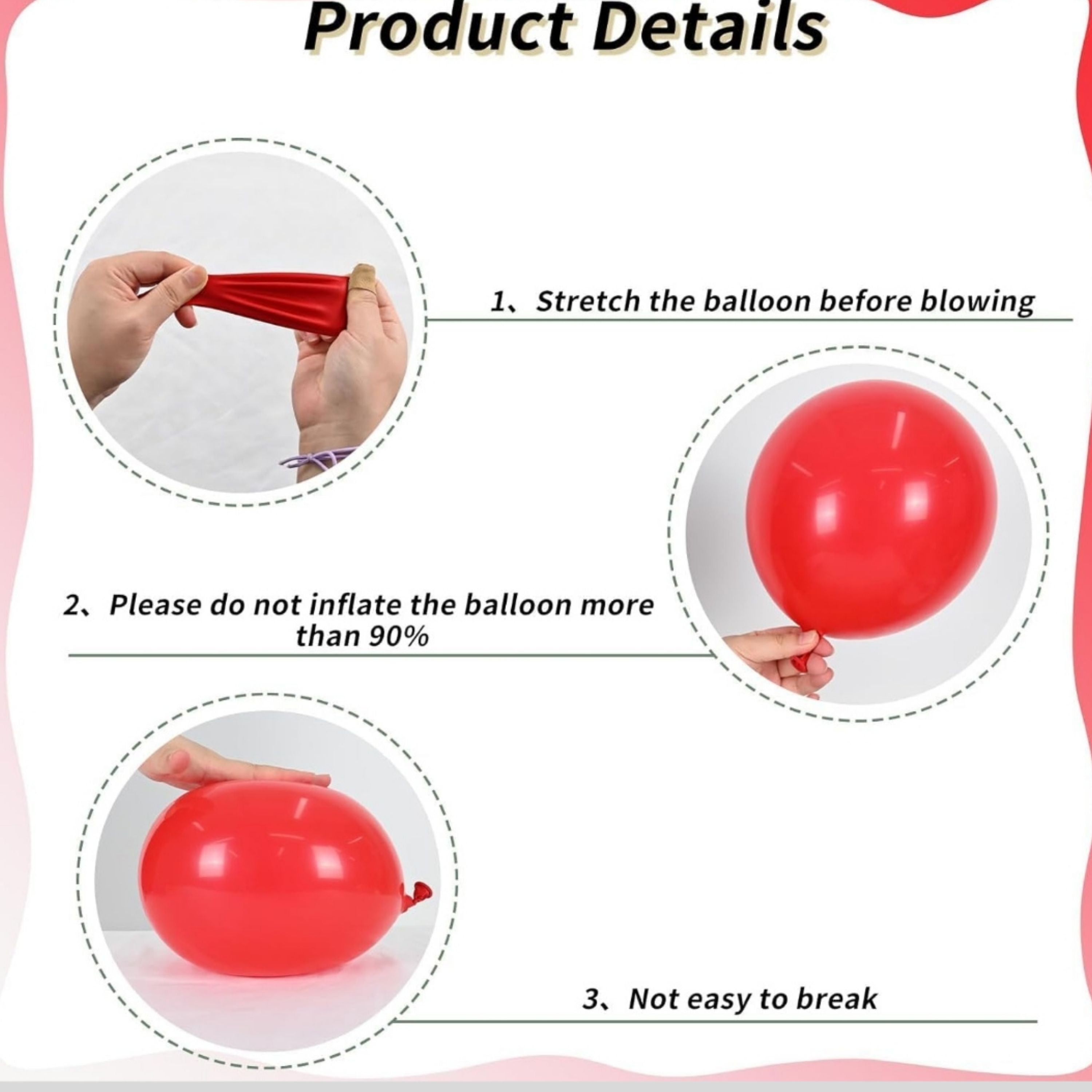 Product Details

1、Stretch the balloon before blowing

2、Please do not inflate the balloon more than 90%

3、Not easy to break